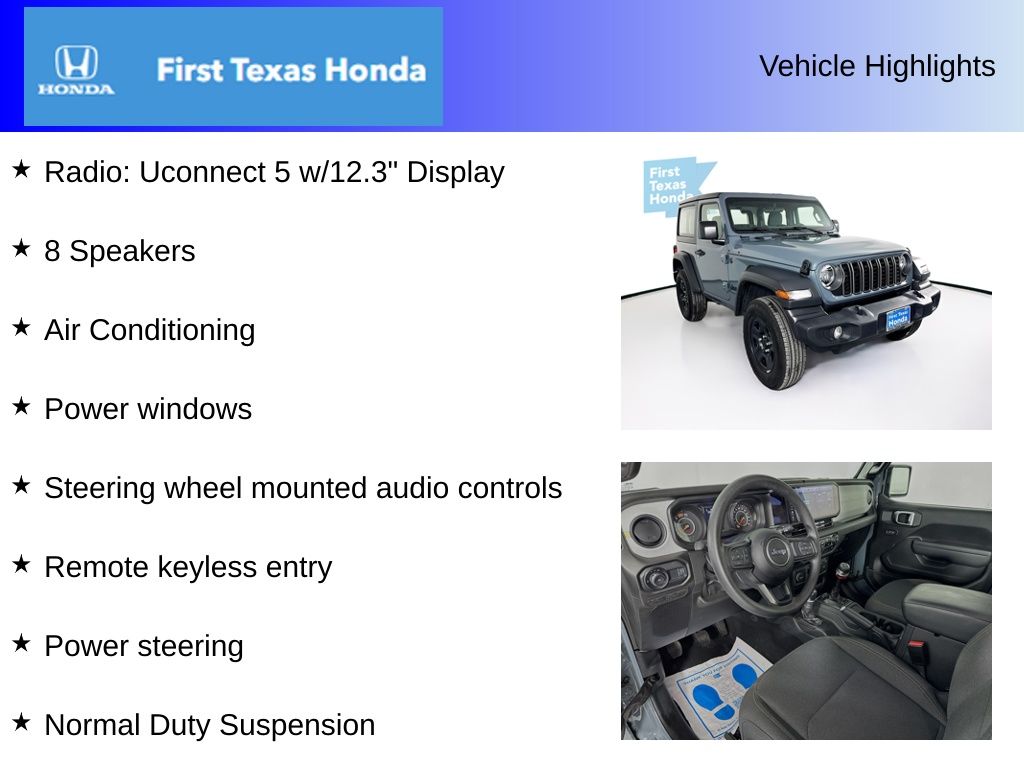 HONDA
First Texas Honda

Vehicle Highlights

★ Radio: Uconnect 5 w/12.3" Display

★ 8 Speakers

★ Air Conditioning

★ Power windows

★ Steering wheel mounted audio controls

★ Remote keyless entry

★ Power steering

★ Normal Duty Suspension

First Texas Honda

First Texas Honda